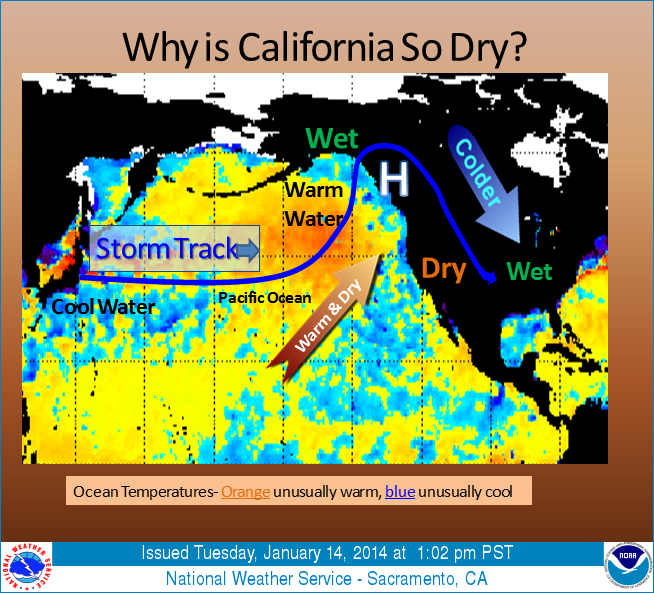 Why is California So Dry?

Wet

Colder

H

Warm Water

Storm Track

Dry

Wet

Cool Water

Pacific Ocean

Warm & Dry

Ocean Temperatures- Orange unusually warm, blue unusually cool

NATIONAL WEATHER SERVICE

Issued Tuesday, January 14, 2014 at 1:02 pm PST

National Weather Service - Sacramento, CA

NOAA